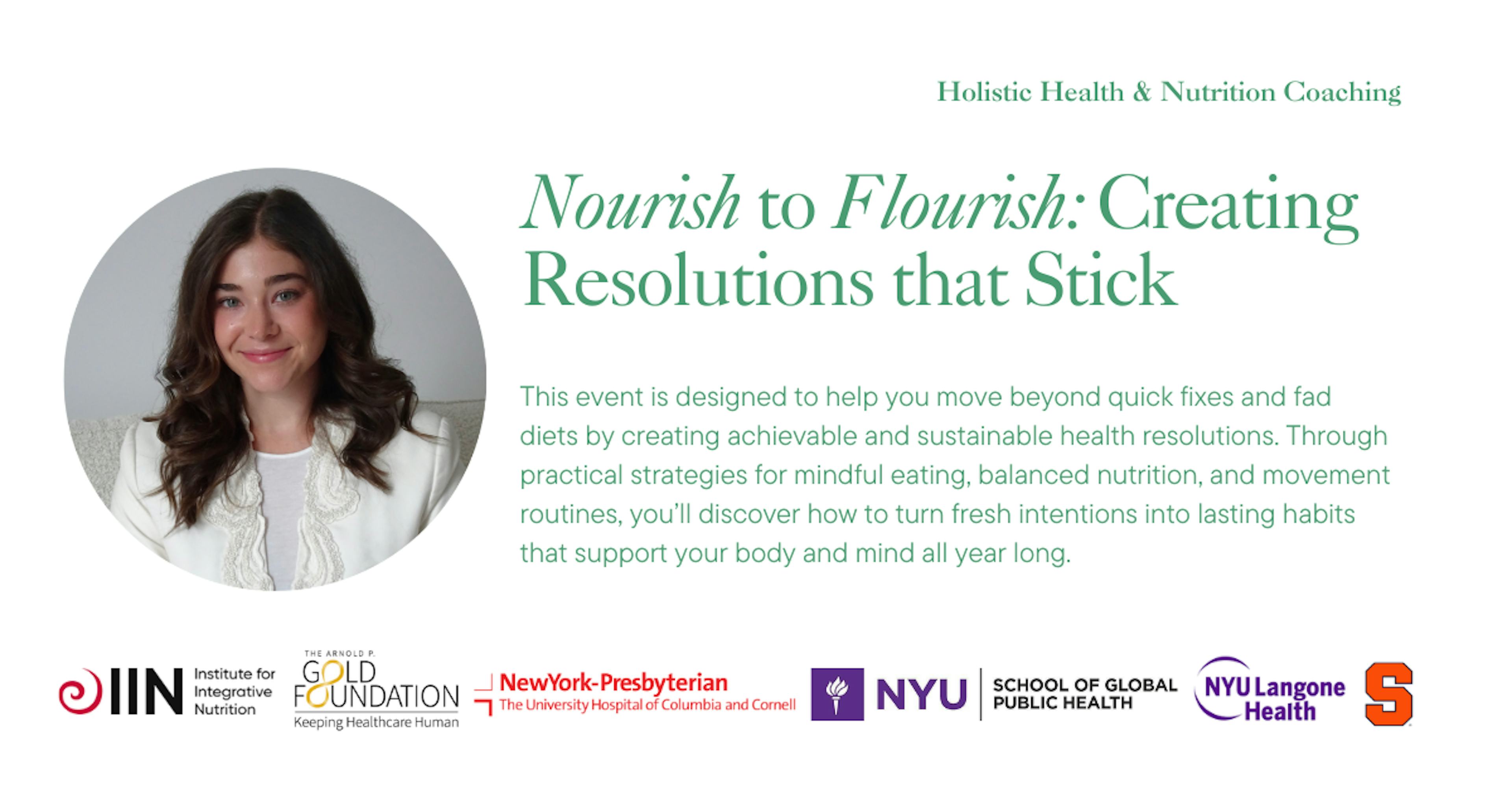 Holistic Health & Nutrition Coaching

Nourish to Flourish: Creating Resolutions that Stick

This event is designed to help you move beyond quick fixes and fad diets by creating achievable and sustainable health resolutions. Through practical strategies for mindful eating, balanced nutrition, and movement routines, you'll discover how to turn fresh intentions into lasting habits that support your body and mind all year long.

IIN Institute for Integrative Nutrition

THE ARNOLD P. GOLD FOUNDATION Keeping Healthcare Human

NewYork-Presbyterian The University Hospital of Columbia and Cornell

NYU SCHOOL OF GLOBAL PUBLIC HEALTH

NYU Langone Health

S